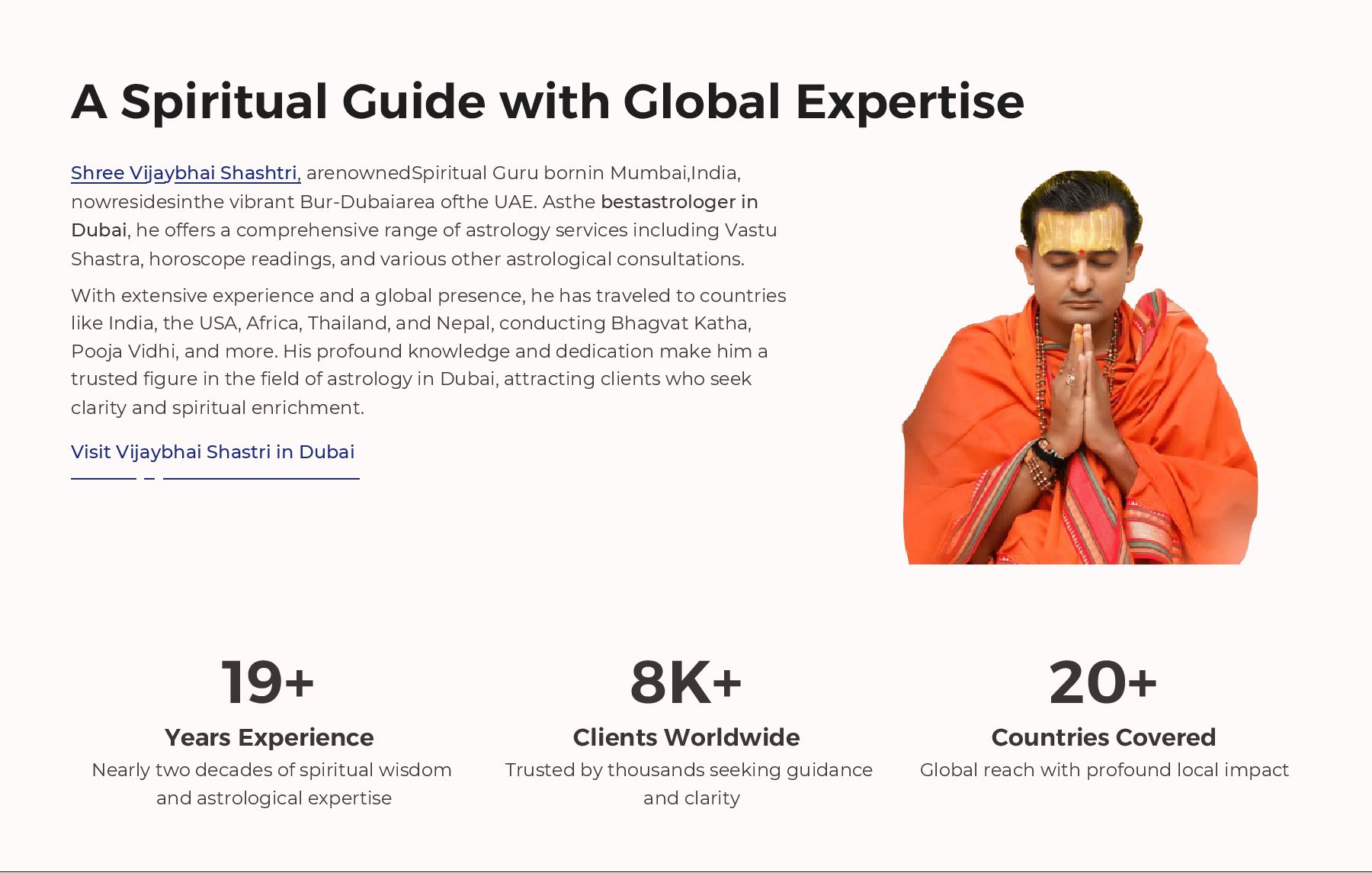 A Spiritual Guide with Global Expertise

Shree Vijaybhai Shashtri, arenownedSpiritual Guru bornin Mumbai,India, nowresidesinthe vibrant Bur-Dubaiarea ofthe UAE. Asthe bestastrologer in Dubai, he offers a comprehensive range of astrology services including Vastu Shastra, horoscope readings, and various other astrological consultations.

With extensive experience and a global presence, he has traveled to countries like India, the USA, Africa, Thailand, and Nepal, conducting Bhagvat Katha, Pooja Vidhi, and more. His profound knowledge and dedication make him a trusted figure in the field of astrology in Dubai, attracting clients who seek clarity and spiritual enrichment.

Visit Vijaybhai Shastri in Dubai

19+
Years Experience
Nearly two decades of spiritual wisdom and astrological expertise

8K+
Clients Worldwide
Trusted by thousands seeking guidance and clarity

20+
Countries Covered
Global reach with profound local impact